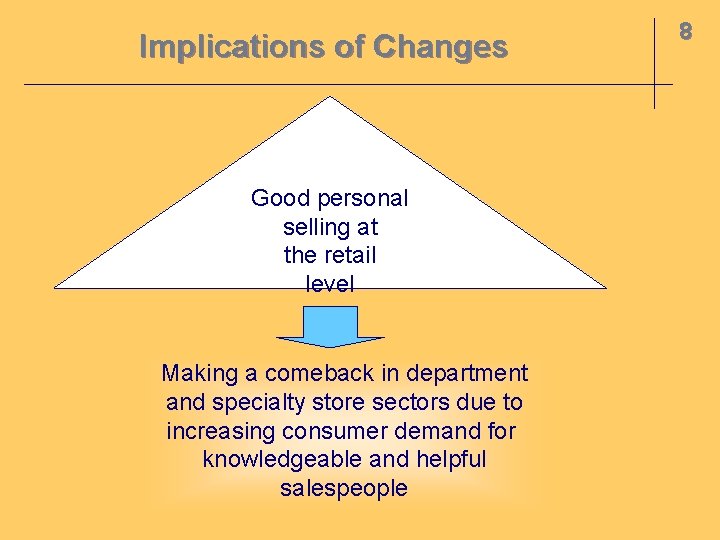 Implications of Changes

8

Good personal selling at the retail level

Making a comeback in department and specialty store sectors due to increasing consumer demand for knowledgeable and helpful salespeople